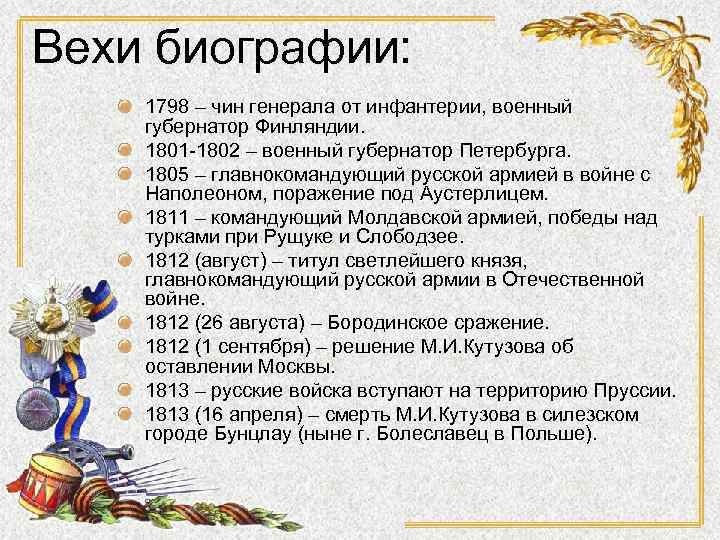 Вехи биографии:

1798 – чин генерала от инфантерии, военный губернатор Финляндии.

1801-1802 – военный губернатор Петербурга.

1805 – главнокомандующий русской армией в войне с Наполеоном, поражение под Аустерлицем.

1811 – командующий Молдавской армией, победы над турками при Рущуке и Слободзее.

1812 (август) – титул светлейшего князя, главнокомандующий русской армии в Отечественной войне.

1812 (26 августа) – Бородинское сражение.

1812 (1 сентября) – решение М.И.Кутузова об оставлении Москвы.

1813 – русские войска вступают на территорию Пруссии.

1813 (16 апреля) – смерть М.И.Кутузова в силезском городе Бунцлау (ныне г. Болеславец в Польше).